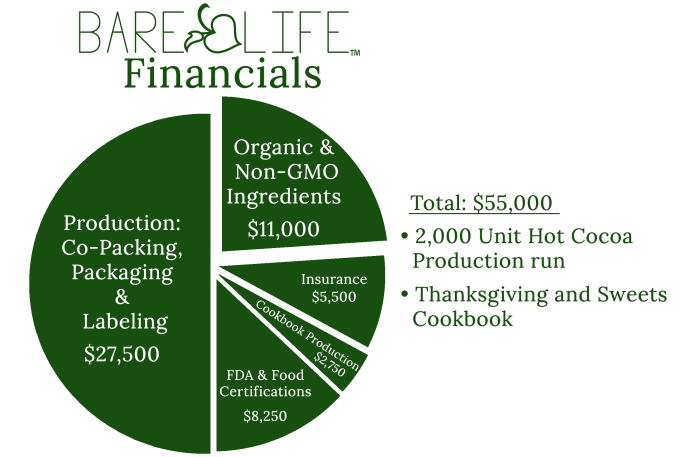 BARE LIFE™
Financials

Production: Co-Packing, Packaging & Labeling
$27,500

Organic & Non-GMO Ingredients
$11,000

Insurance
$5,500

Cookbook Production
$2,750

FDA & Food Certifications
$8,250

Total: $55,000
• 2,000 Unit Hot Cocoa Production run
• Thanksgiving and Sweets Cookbook